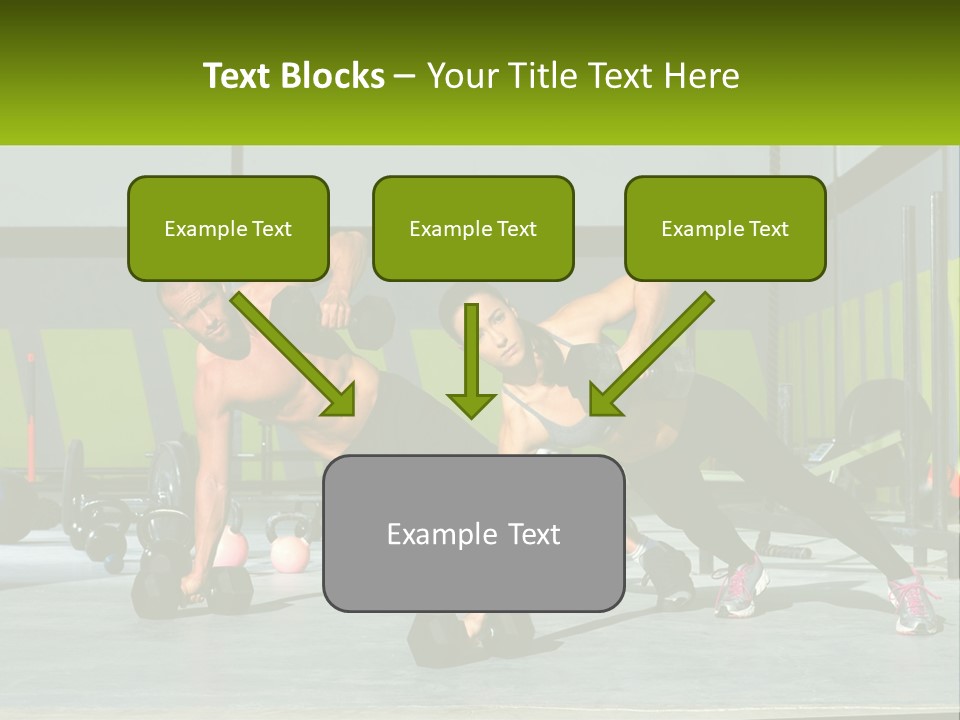 Text Blocks – Your Title Text Here

Example Text

Example Text

Example Text

Example Text